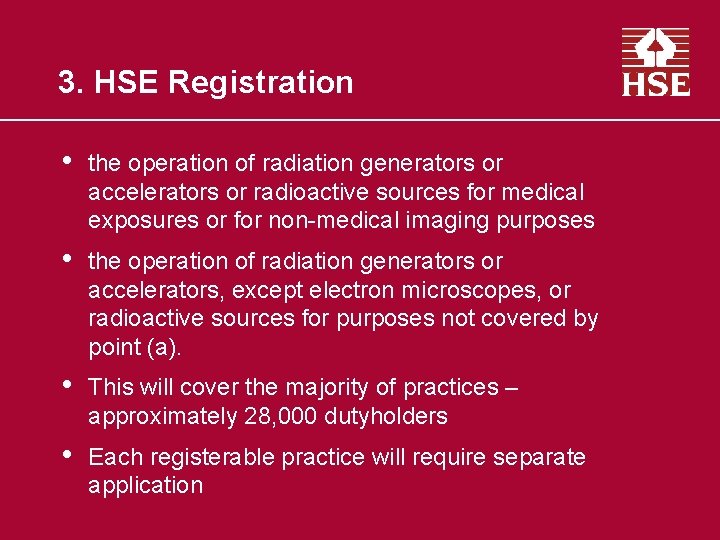 3. HSE Registration

HSE

• the operation of radiation generators or accelerators or radioactive sources for medical exposures or for non-medical imaging purposes

• the operation of radiation generators or accelerators, except electron microscopes, or radioactive sources for purposes not covered by point (a).

• This will cover the majority of practices – approximately 28,000 dutyholders

• Each registerable practice will require separate application